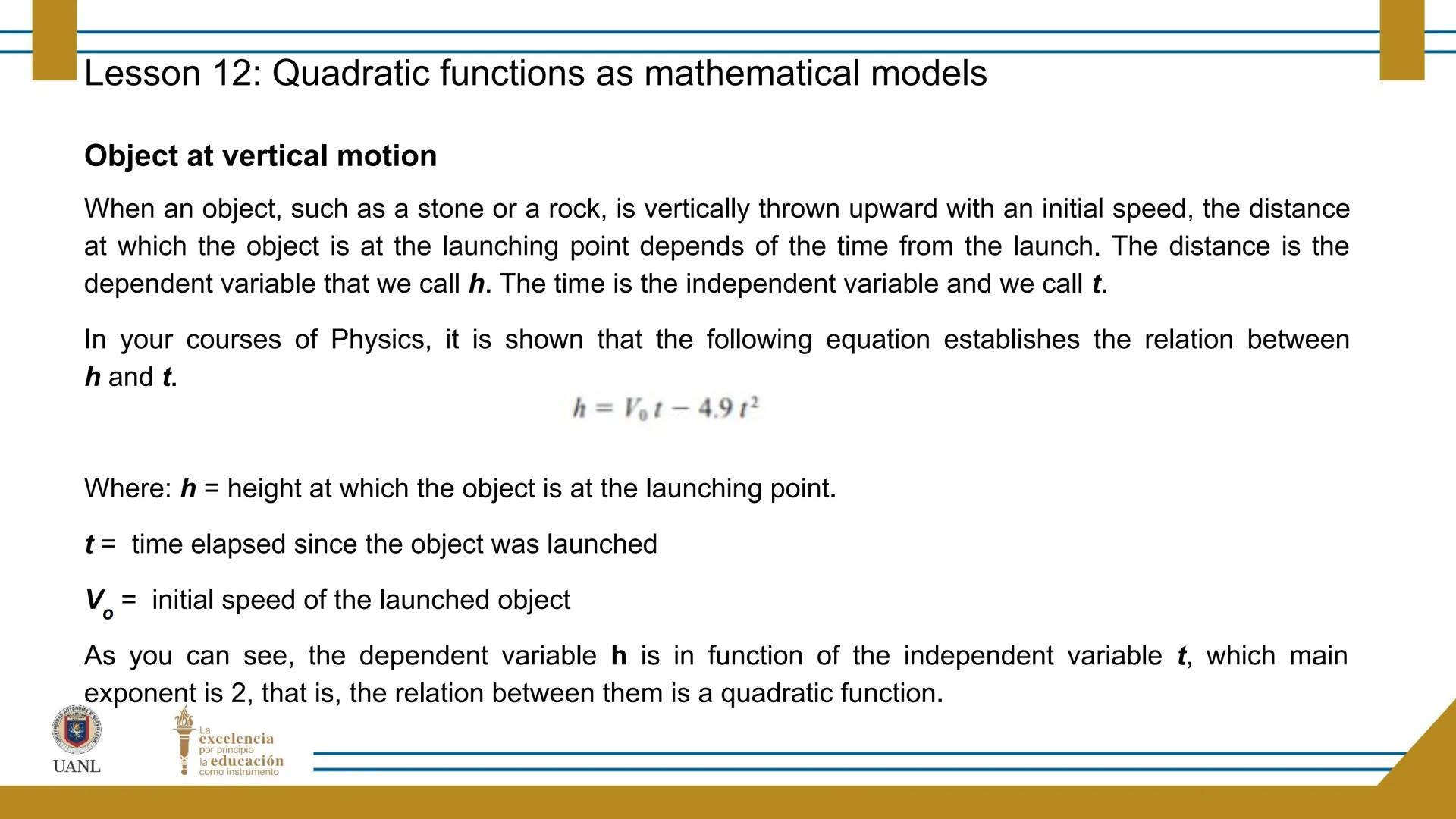 Lesson 12: Quadratic functions as mathematical models

Object at vertical motion

When an object, such as a stone or a rock, is vertically thrown upward with an initial speed, the distance at which the object is at the launching point depends of the time from the launch. The distance is the dependent variable that we call h. The time is the independent variable and we call t.

In your courses of Physics, it is shown that the following equation establishes the relation between h and t.

$h = V_0 t - 4.9 t^2$

Where: h = height at which the object is at the launching point.

t = time elapsed since the object was launched

$V_o$ = initial speed of the launched object

As you can see, the dependent variable h is in function of the independent variable t, which main exponent is 2, that is, the relation between them is a quadratic function.

UANL

La excelencia por principio la educación como instrumento